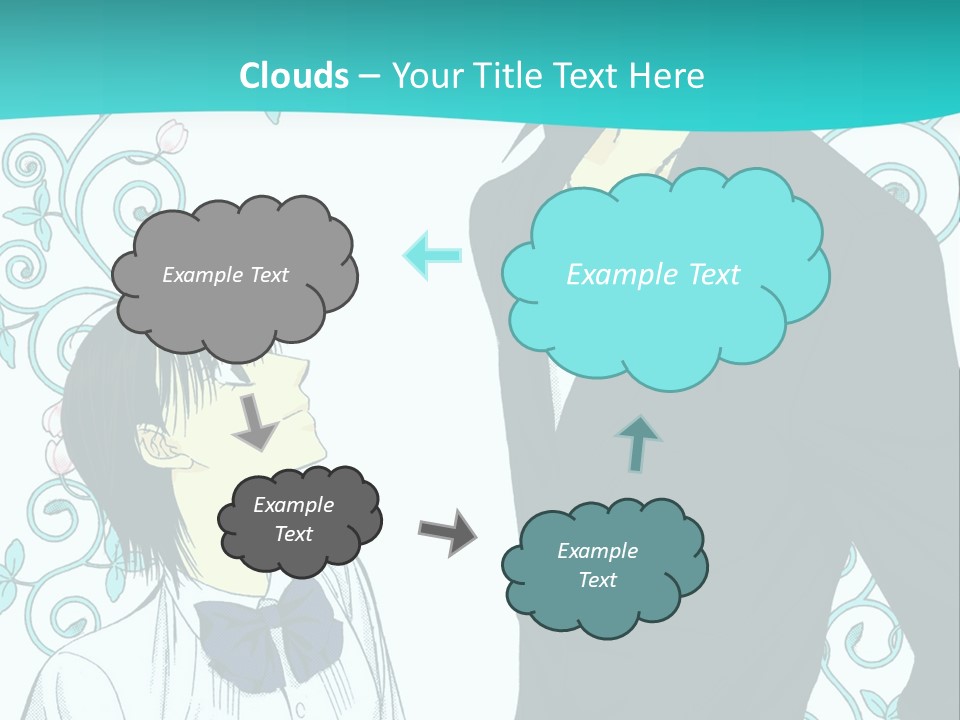 Clouds – Your Title Text Here

Example Text

Example Text

Example Text

Example Text